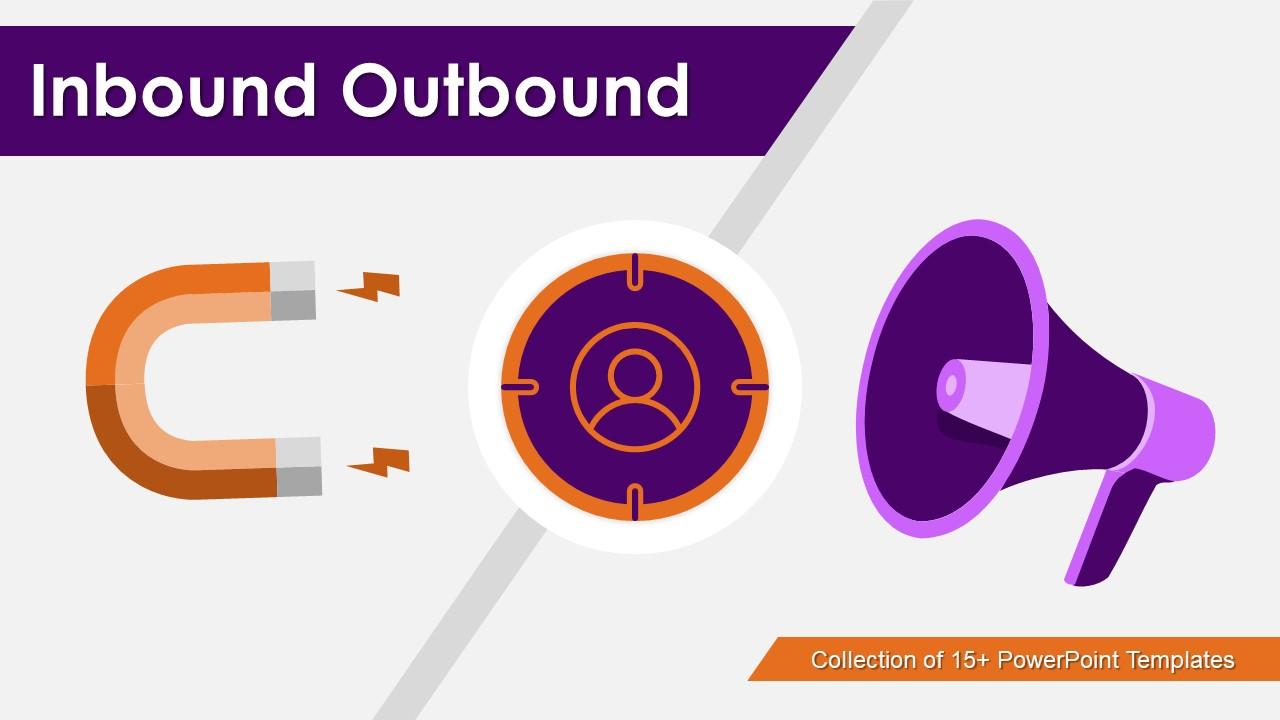 Inbound Outbound

Collection of 15+ PowerPoint Templates